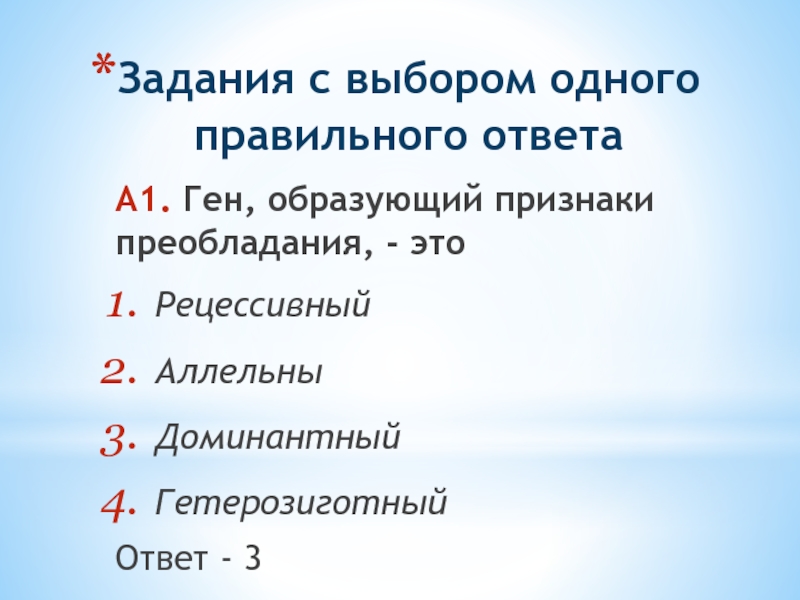 *Задания с выбором одного правильного ответа

А1. Ген, образующий признаки преобладания, - это

1. Рецессивный
2. Аллельны
3. Доминантный
4. Гетерозиготный

Ответ - 3